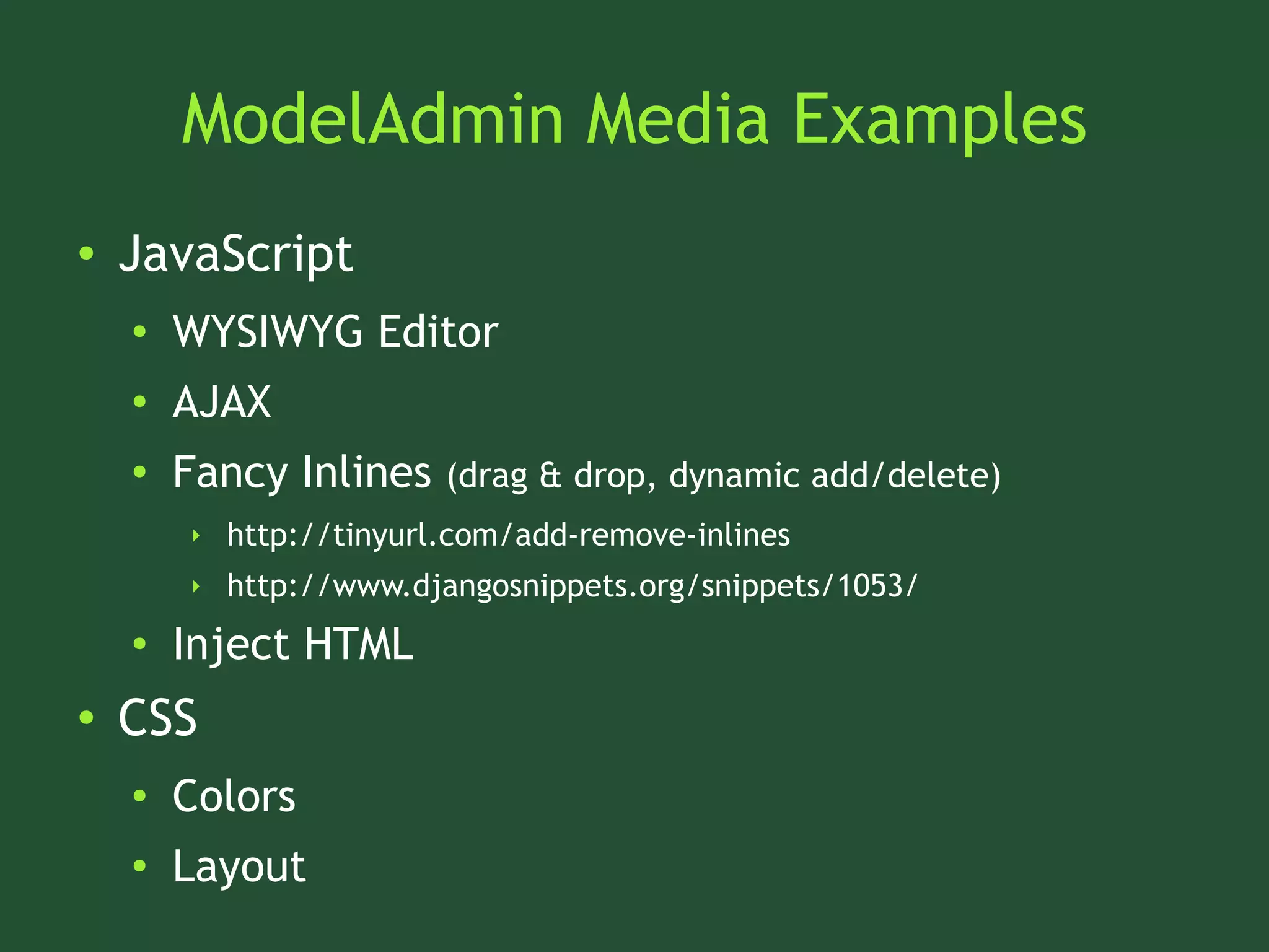 ModelAdmin Media Examples

• JavaScript
  • WYSIWYG Editor
  • AJAX
  • Fancy Inlines (drag & drop, dynamic add/delete)
    ‣ http://tinyurl.com/add-remove-inlines
    ‣ http://www.djangosnippets.org/snippets/1053/
  • Inject HTML
• CSS
  • Colors
  • Layout